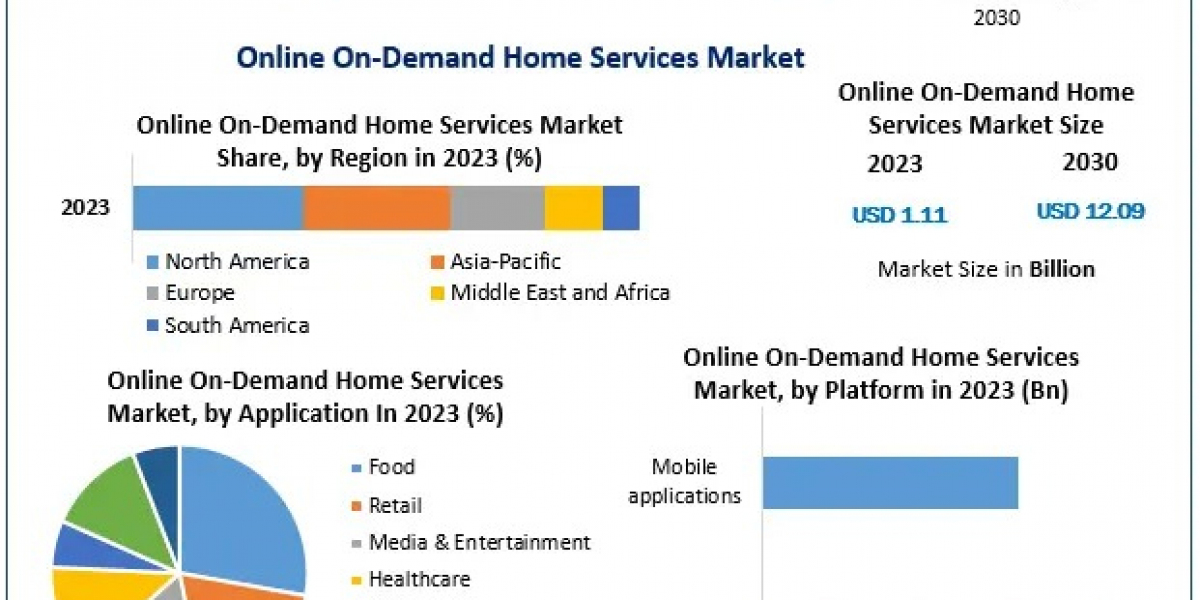 2030

Online On-Demand Home Services Market

Online On-Demand Home Services Market Share, by Region in 2023 (%)

2023

North America
Asia-Pacific
Europe
Middle East and Africa
South America

Online On-Demand Home Services Market Size

2023

2030

USD 1.11

USD 12.09

Market Size in Billion

Online On-Demand Home Services Market, by Application In 2023 (%)

Food
Retail
Media & Entertainment
Healthcare

Online On-Demand Home Services Market, by Platform in 2023 (Bn)

Mobile applications